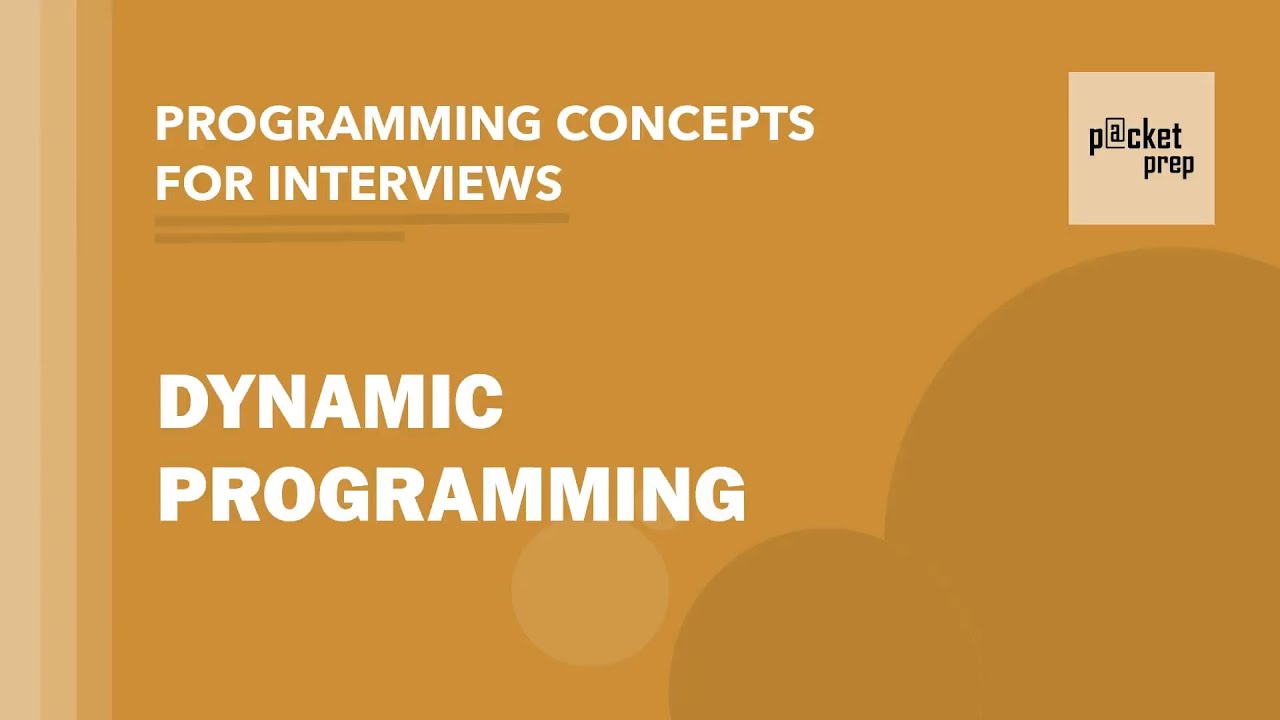 PROGRAMMING CONCEPTS FOR INTERVIEWS

p@cket prep

DYNAMIC PROGRAMMING